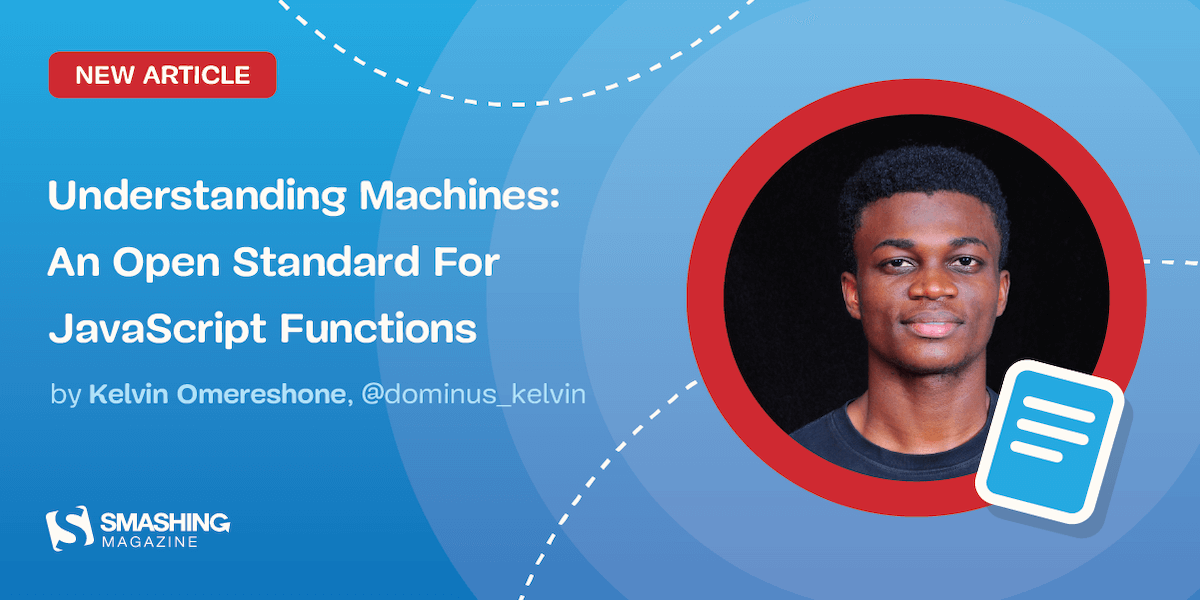 NEW ARTICLE

Understanding Machines: An Open Standard For JavaScript Functions

by Kelvin Omereshone, @dominus_kelvin

SMASHING MAGAZINE